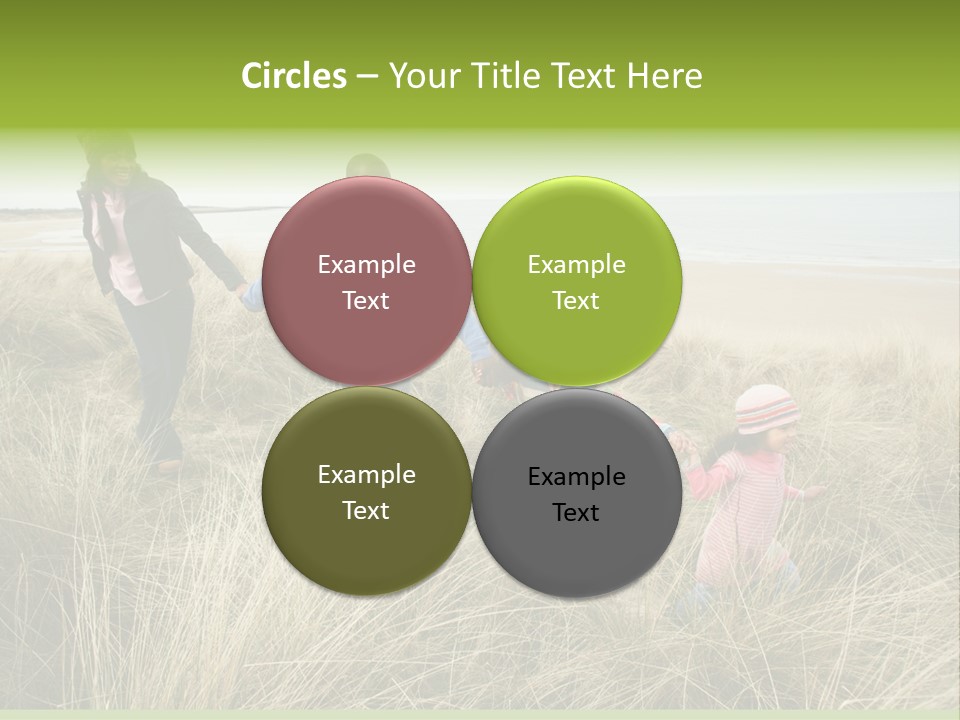 Circles – Your Title Text Here

Example Text

Example Text

Example Text

Example Text